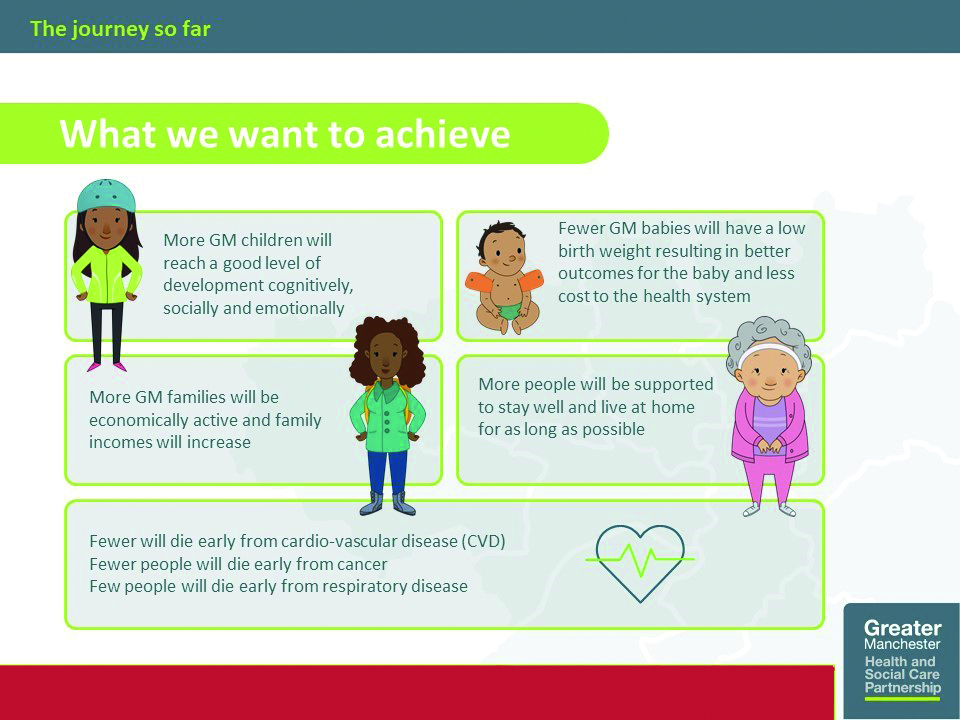 The journey so far

What we want to achieve

More GM children will reach a good level of development cognitively, socially and emotionally

Fewer GM babies will have a low birth weight resulting in better outcomes for the baby and less cost to the health system

More GM families will be economically active and family incomes will increase

More people will be supported to stay well and live at home for as long as possible

Fewer will die early from cardio-vascular disease (CVD)
Fewer people will die early from cancer
Few people will die early from respiratory disease

Greater Manchester
Health and Social Care Partnership